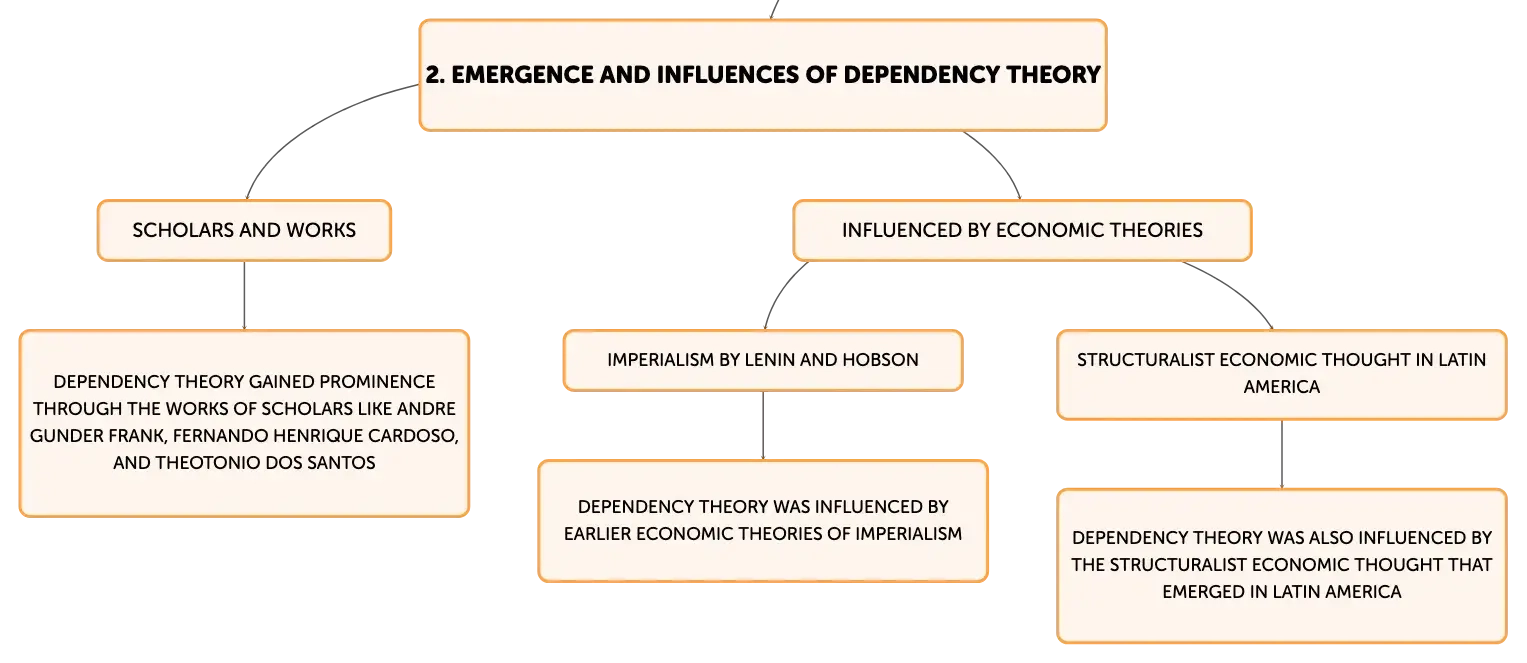 2. EMERGENCE AND INFLUENCES OF DEPENDENCY THEORY

SCHOLARS AND WORKS

DEPENDENCY THEORY GAINED PROMINENCE THROUGH THE WORKS OF SCHOLARS LIKE ANDRE GUNDER FRANK, FERNANDO HENRIQUE CARDOSO, AND THEOTONIO DOS SANTOS

INFLUENCED BY ECONOMIC THEORIES

IMPERIALISM BY LENIN AND HOBSON

DEPENDENCY THEORY WAS INFLUENCED BY EARLIER ECONOMIC THEORIES OF IMPERIALISM

STRUCTURALIST ECONOMIC THOUGHT IN LATIN AMERICA

DEPENDENCY THEORY WAS ALSO INFLUENCED BY THE STRUCTURALIST ECONOMIC THOUGHT THAT EMERGED IN LATIN AMERICA